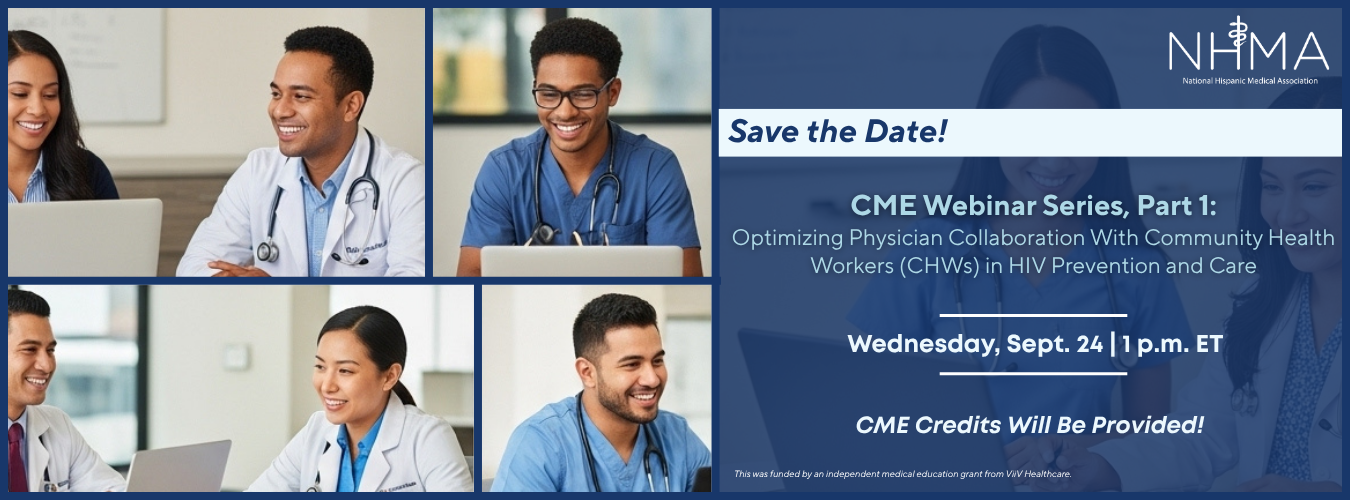 NHMA
National Hispanic Medical Association

Save the Date!

CME Webinar Series, Part 1:
Optimizing Physician Collaboration With Community Health Workers (CHWs) in HIV Prevention and Care

Wednesday, Sept. 24 | 1 p.m. ET

CME Credits Will Be Provided!

This was funded by an independent medical education grant from ViiV Healthcare.